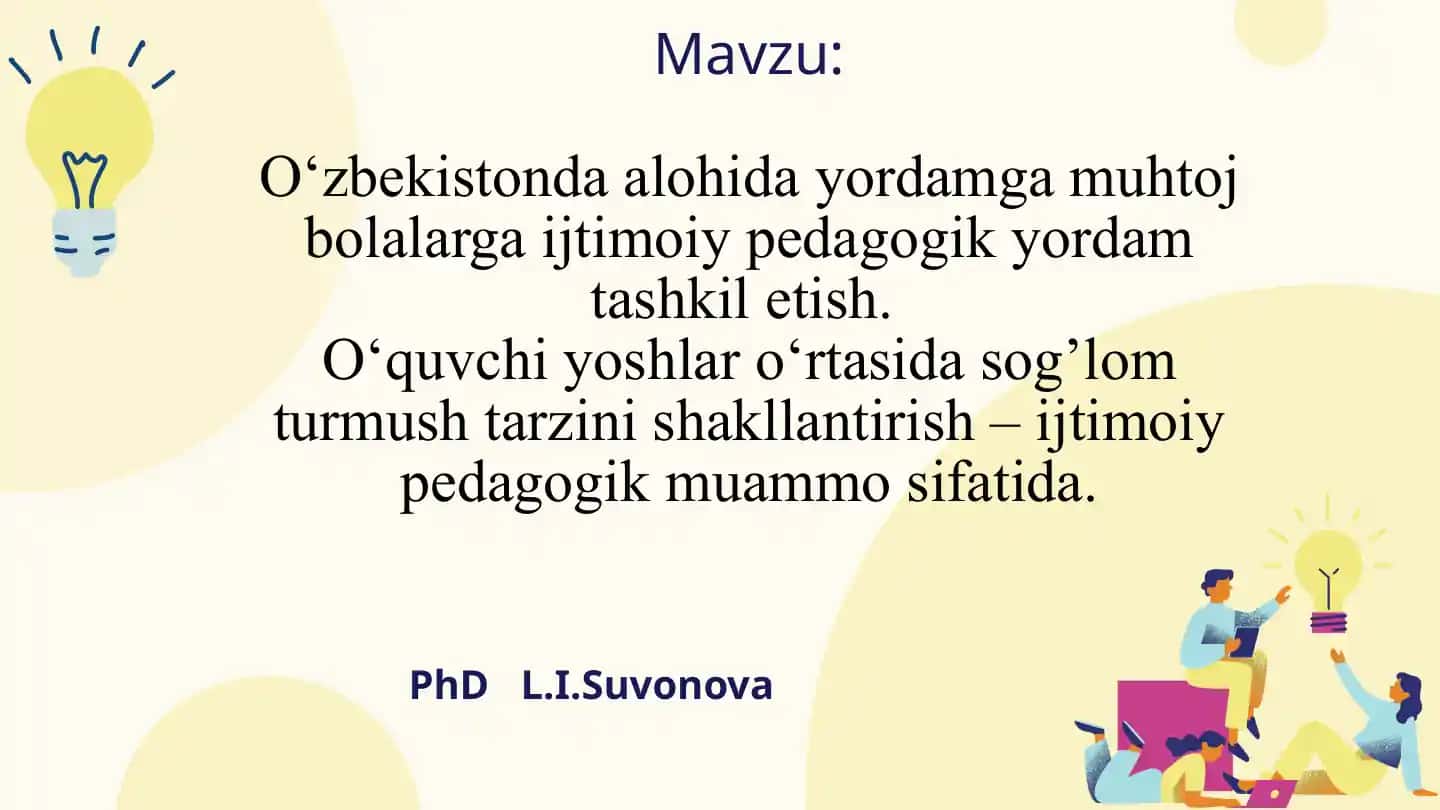 Mavzu:

O‘zbekistonda alohida yordamga muhtoj bolalarga ijtimoiy pedagogik yordam tashkil etish.
O‘quvchi yoshlar o‘rtasida sog’lom turmush tarzini shakllantirish – ijtimoiy pedagogik muammo sifatida.

PhD L.I.Suvonova